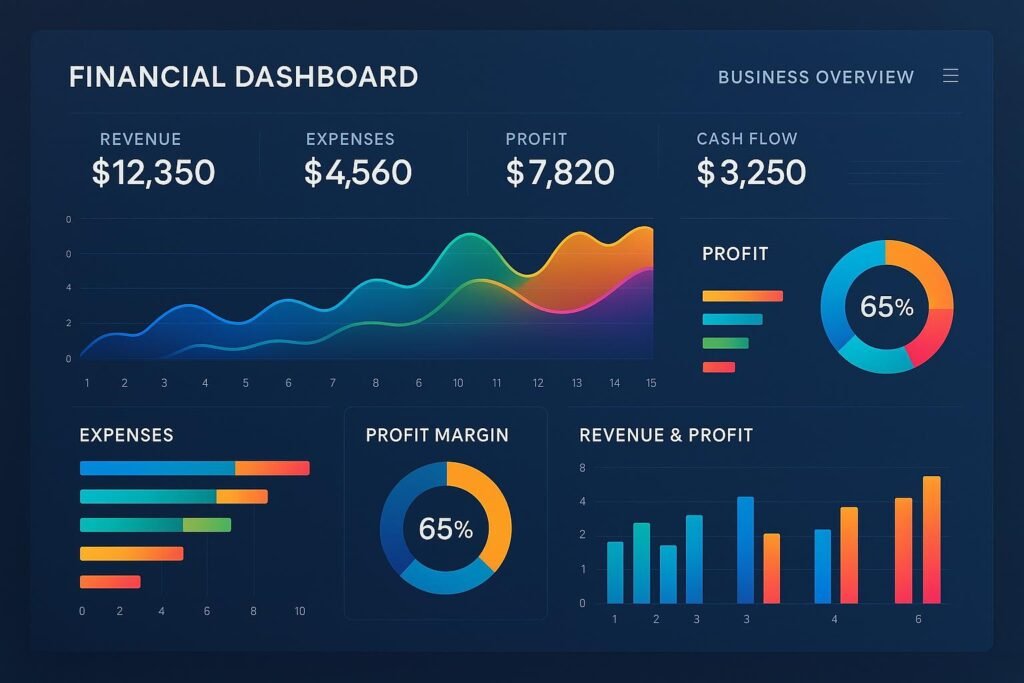 FINANCIAL DASHBOARD

BUSINESS OVERVIEW

REVENUE
$12,350

EXPENSES
$4,560

PROFIT
$7,820

CASH FLOW
$3,250

0
0
4
2
0

1 2 3 4 5 6 7 8 6 10 11 12 13 14 15

PROFIT

65%

EXPENSES

0 2 4 6 8 10

PROFIT MARGIN

65%

REVENUE & PROFIT

8
4
2
1
0

1 2 3 3 4 6